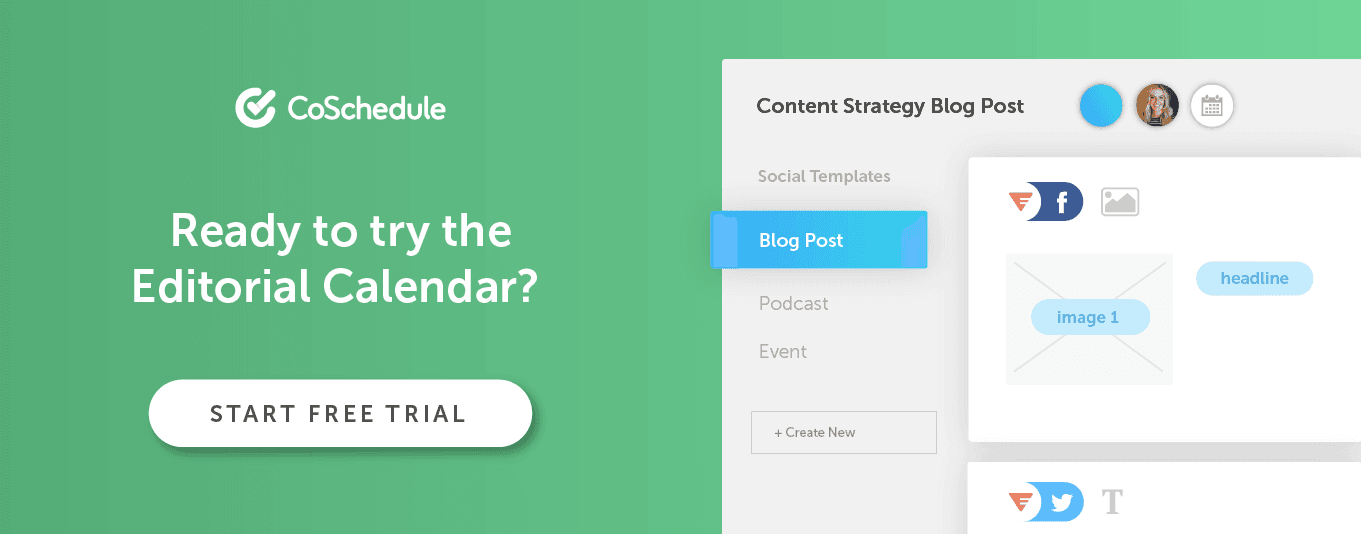 CoSchedule

Ready to try the Editorial Calendar?

START FREE TRIAL

Content Strategy Blog Post

Social Templates

Blog Post

Podcast

Event

+ Create New

f

image 1

headline

T